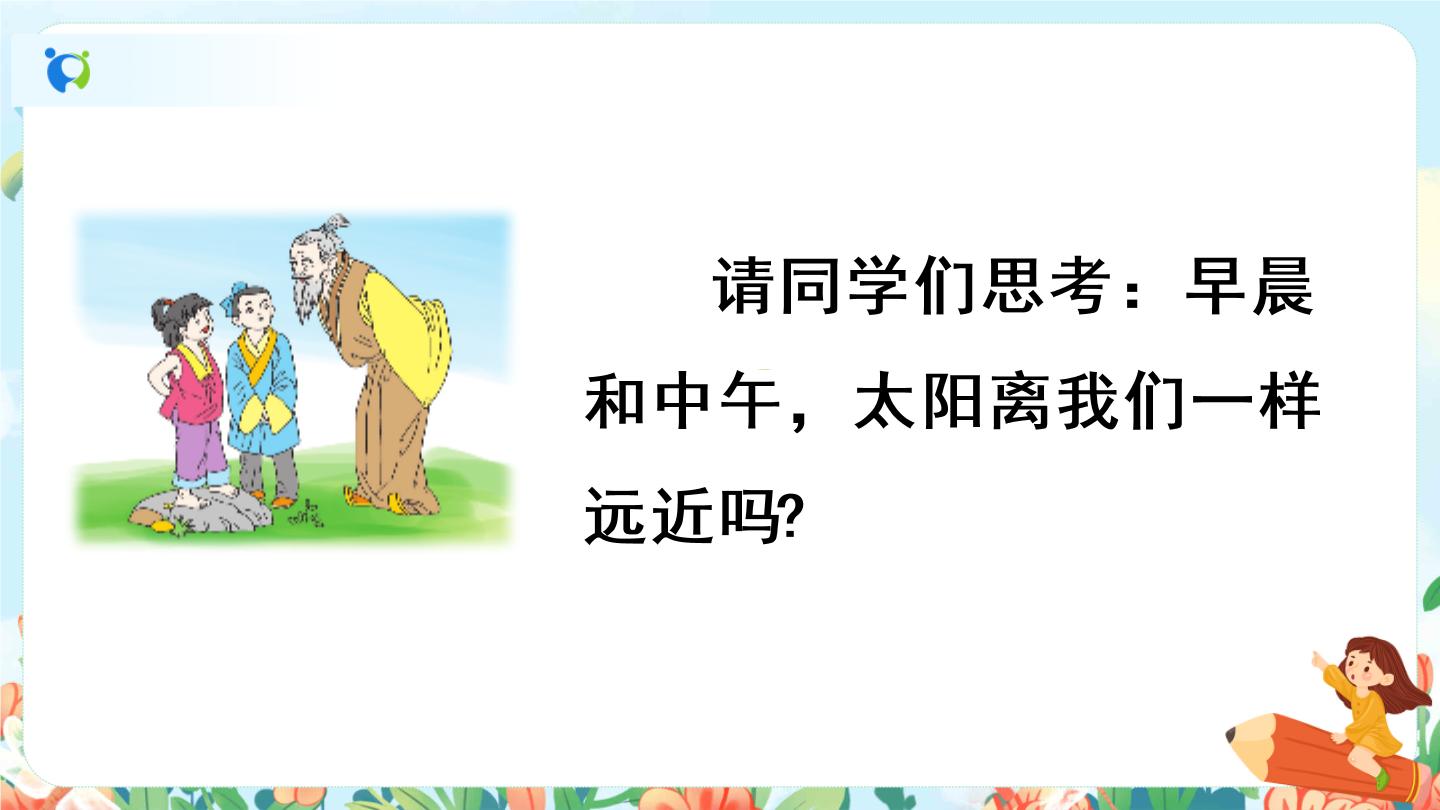 请同学们思考：早晨和中午，太阳离我们一样远近吗?